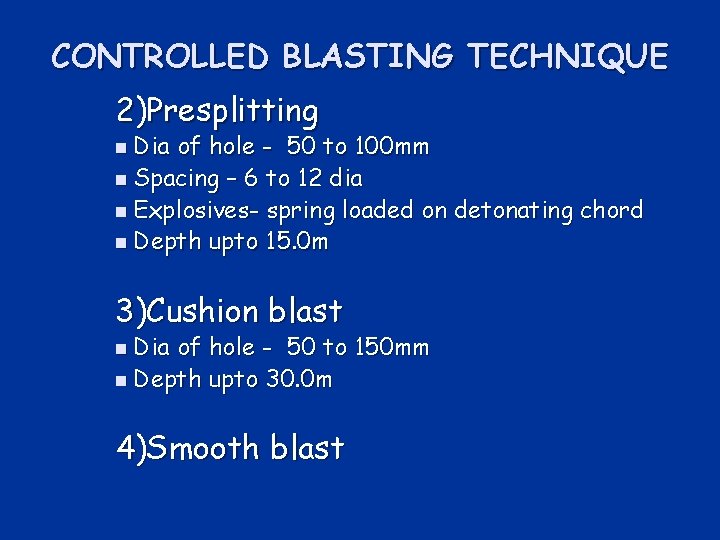 CONTROLLED BLASTING TECHNIQUE

2)Presplitting

- Dia of hole - 50 to 100mm
- Spacing – 6 to 12 dia
- Explosives- spring loaded on detonating chord
- Depth upto 15.0m

3)Cushion blast

- Dia of hole - 50 to 150mm
- Depth upto 30.0m

4)Smooth blast